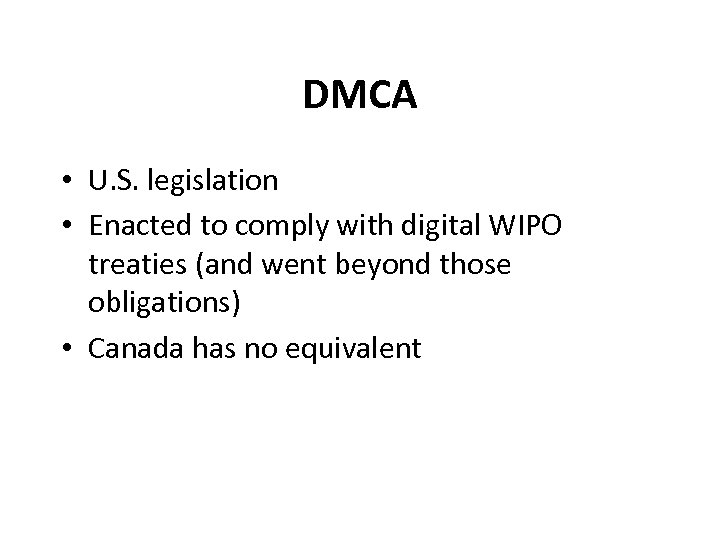 DMCA

• U.S. legislation
• Enacted to comply with digital WIPO treaties (and went beyond those obligations)
• Canada has no equivalent